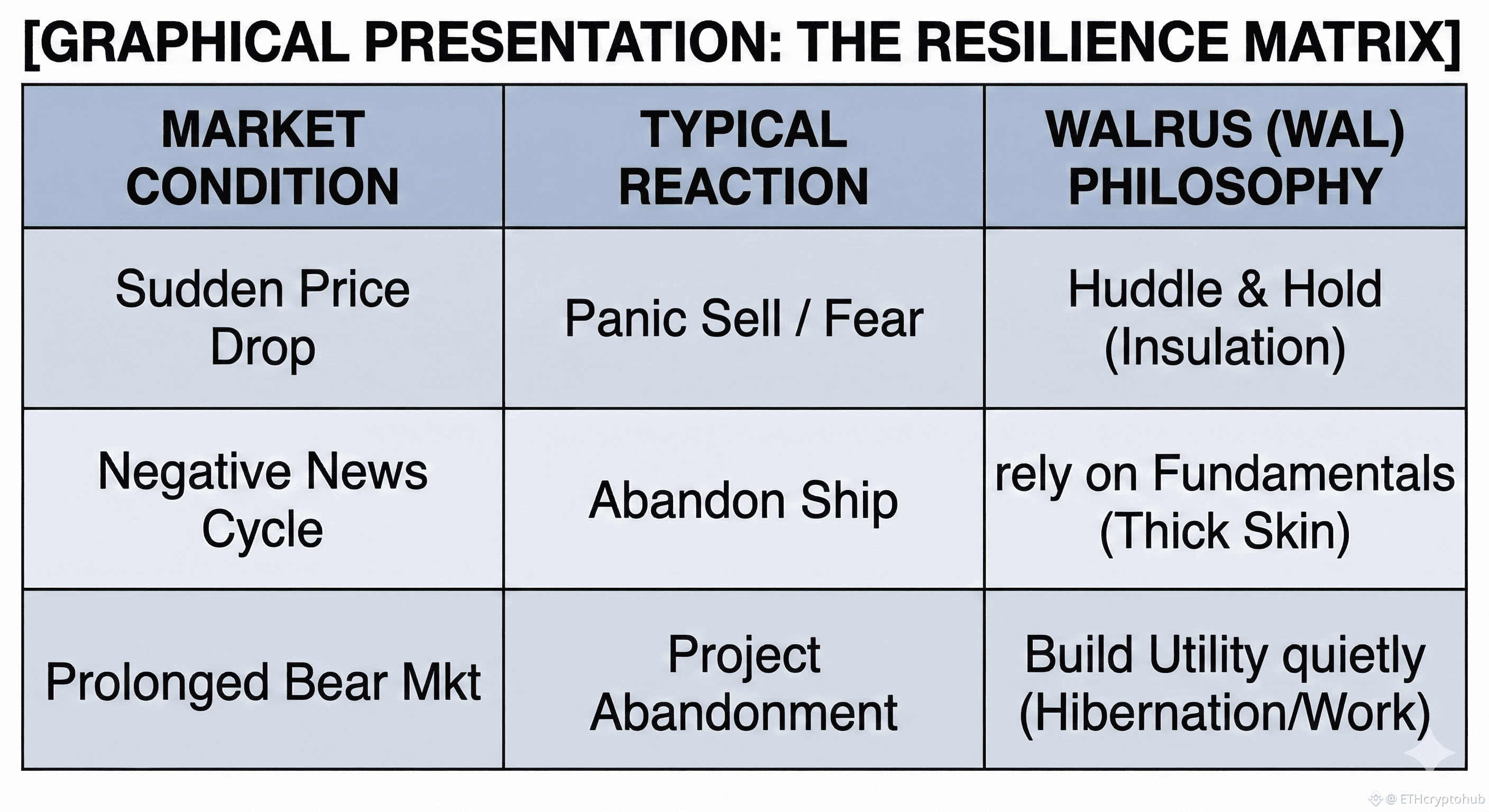 [GRAPHICAL PRESENTATION: THE RESILIENCE MATRIX]

| MARKET CONDITION | TYPICAL REACTION | WALRUS (WAL) PHILOSOPHY |
|---|---|---|
| Sudden Price Drop | Panic Sell / Fear | Huddle & Hold (Insulation) |
| Negative News Cycle | Abandon Ship | rely on Fundamentals (Thick Skin) |
| Prolonged Bear Mkt | Project Abandonment | Build Utility quietly (Hibernation/Work) |

@ ETHcryptohub